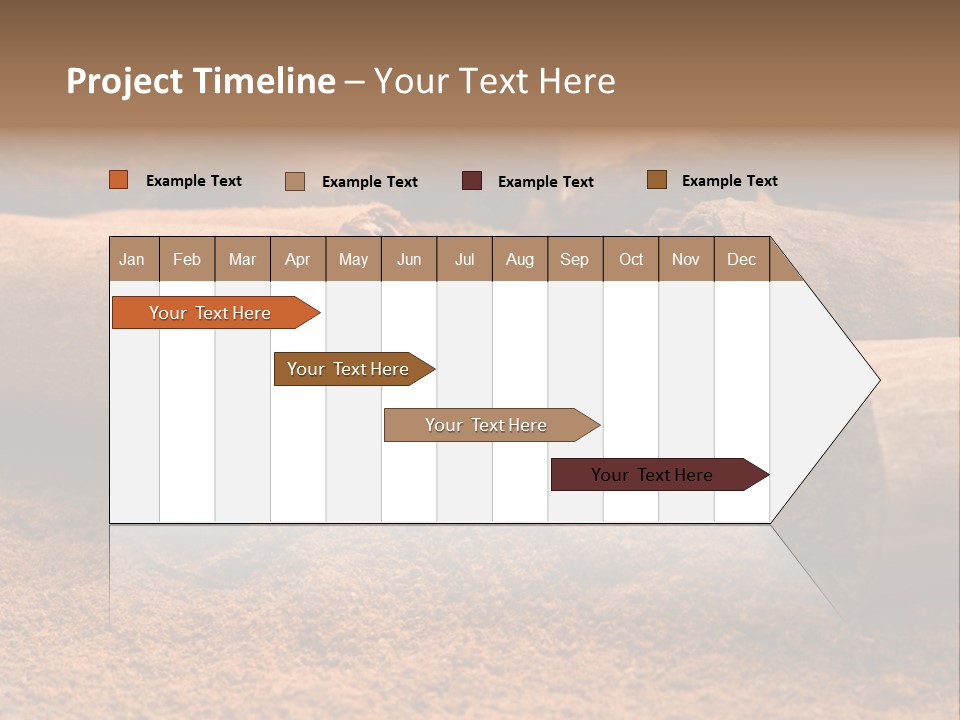 Project Timeline – Your Text Here

Example Text
Example Text
Example Text
Example Text

| Jan | Feb | Mar | Apr | May | Jun | Jul | Aug | Sep | Oct | Nov | Dec |
|---|---|---|---|---|---|---|---|---|---|---|---|

Your Text Here

Your Text Here

Your Text Here

Your Text Here